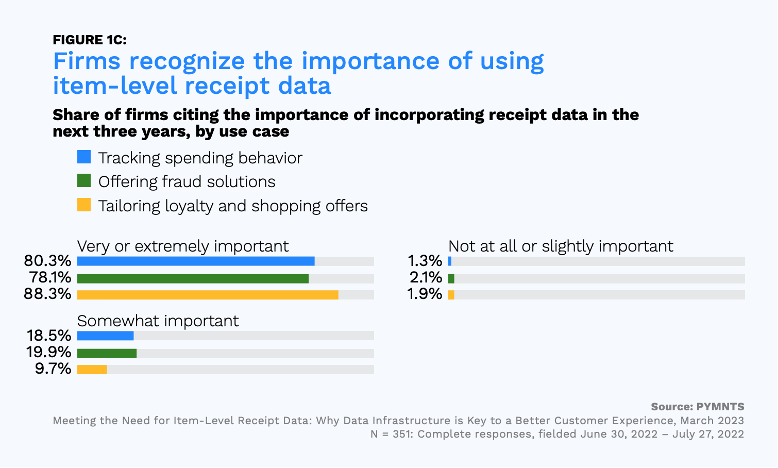 FIGURE 1C:

Firms recognize the importance of using item-level receipt data

Share of firms citing the importance of incorporating receipt data in the next three years, by use case

Tracking spending behavior
Offering fraud solutions
Tailoring loyalty and shopping offers

Very or extremely important
80.3%
78.1%
88.3%

Somewhat important
18.5%
19.9%
9.7%

Not at all or slightly important
1.3%
2.1%
1.9%

Source: PYMNTS
Meeting the Need for Item-Level Receipt Data: Why Data Infrastructure is Key to a Better Customer Experience, March 2023
N = 351: Complete responses, fielded June 30, 2022 – July 27, 2022